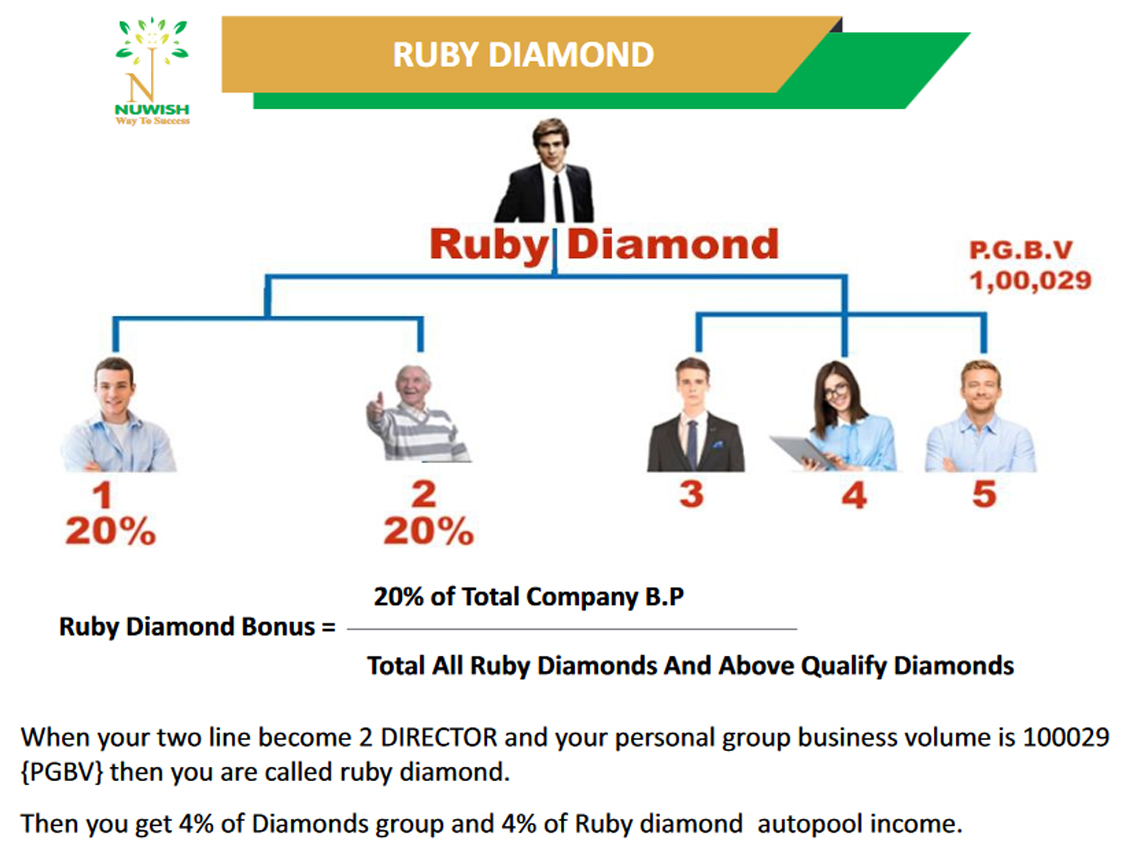 N
NUWISH
Way To Success

RUBY DIAMOND

Ruby Diamond

P.G.B.V
1,00,029

1
20%

2
20%

3

4

5

Ruby Diamond Bonus = $\frac{\text{20\% of Total Company B.P}}{\text{Total All Ruby Diamonds And Above Qualify Diamonds}}$

When your two line become 2 DIRECTOR and your personal group business volume is 100029 {PGBV} then you are called ruby diamond.

Then you get 4% of Diamonds group and 4% of Ruby diamond autopool income.